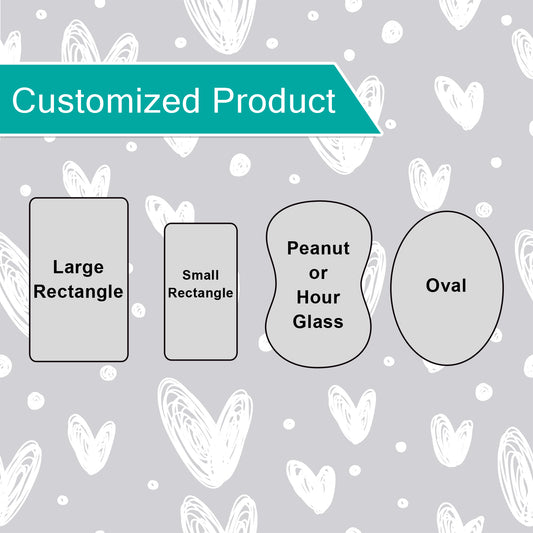 Customized Product

Large Rectangle

Small Rectangle

Peanut or Hour Glass

Oval